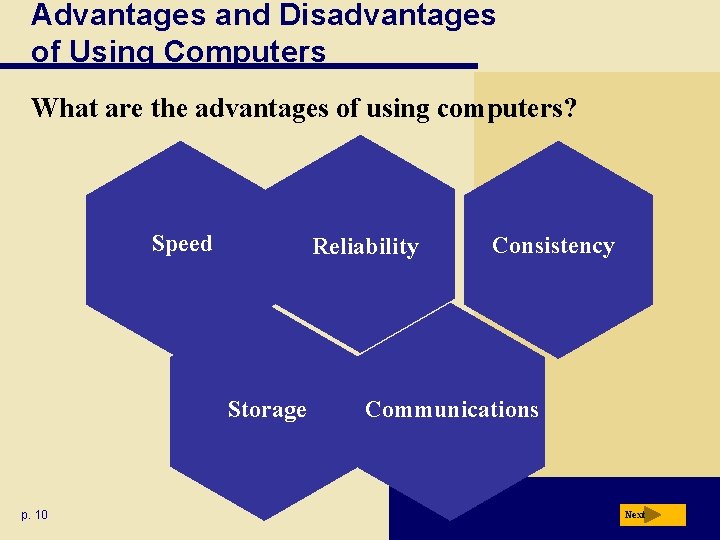 Advantages and Disadvantages of Using Computers

What are the advantages of using computers?

Speed

Reliability

Consistency

Storage

Communications

p. 10

Next